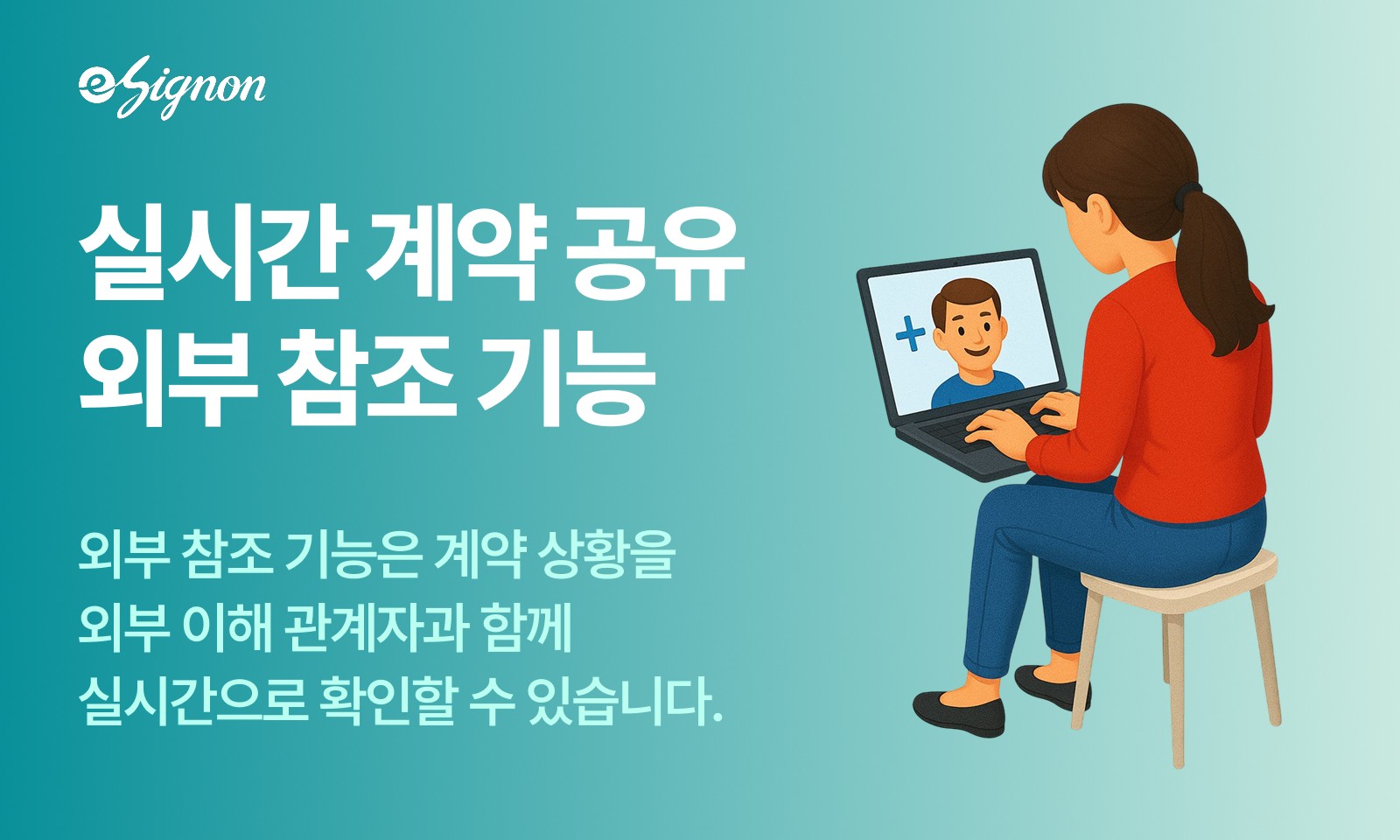 eSignon

실시간 계약 공유
외부 참조 기능

외부 참조 기능은 계약 상황을
외부 이해 관계자과 함께
실시간으로 확인할 수 있습니다.

+